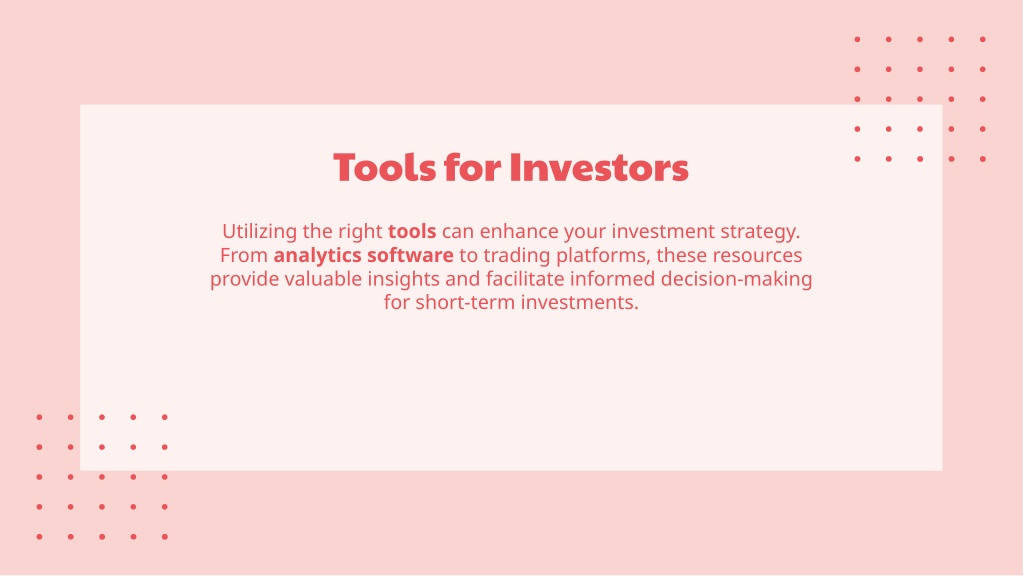 Tools for Investors

Utilizing the right tools can enhance your investment strategy. From analytics software to trading platforms, these resources provide valuable insights and facilitate informed decision-making for short-term investments.